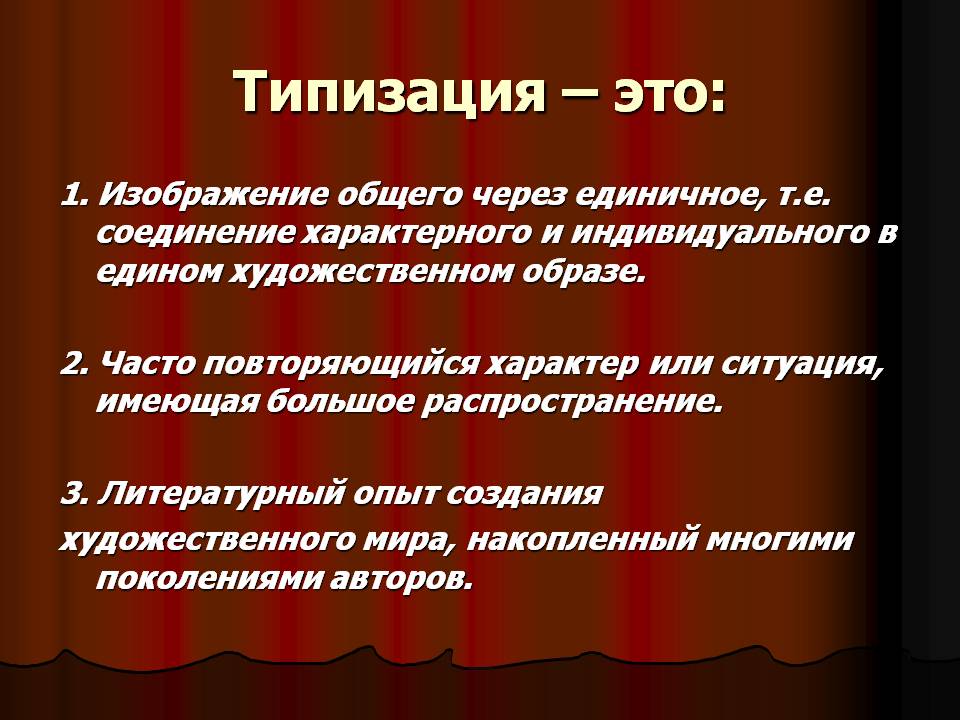 Типизация – это:

1. Изображение общего через единичное, т.е. соединение характерного и индивидуального в едином художественном образе.

2. Часто повторяющийся характер или ситуация, имеющая большое распространение.

3. Литературный опыт создания художественного мира, накопленный многими поколениями авторов.